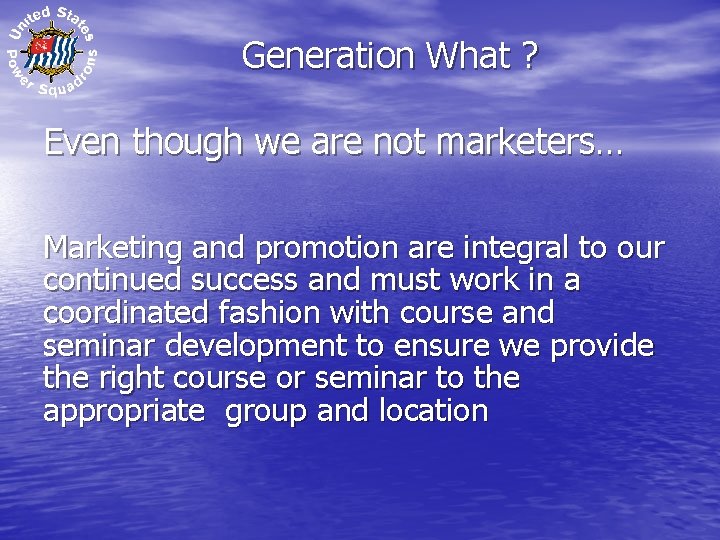 United States Power Squadrons

Generation What ?

Even though we are not marketers…

Marketing and promotion are integral to our continued success and must work in a coordinated fashion with course and seminar development to ensure we provide the right course or seminar to the appropriate group and location